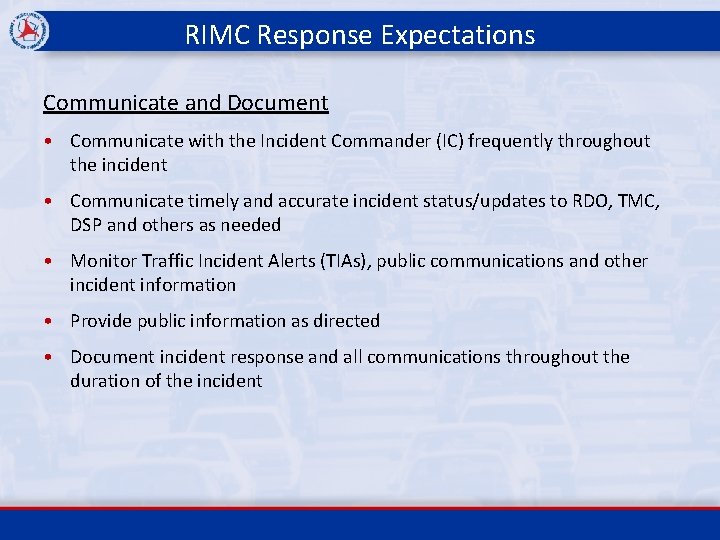 RIMC Response Expectations

Communicate and Document

• Communicate with the Incident Commander (IC) frequently throughout the incident

• Communicate timely and accurate incident status/updates to RDO, TMC, DSP and others as needed

• Monitor Traffic Incident Alerts (TIAs), public communications and other incident information

• Provide public information as directed

• Document incident response and all communications throughout the duration of the incident